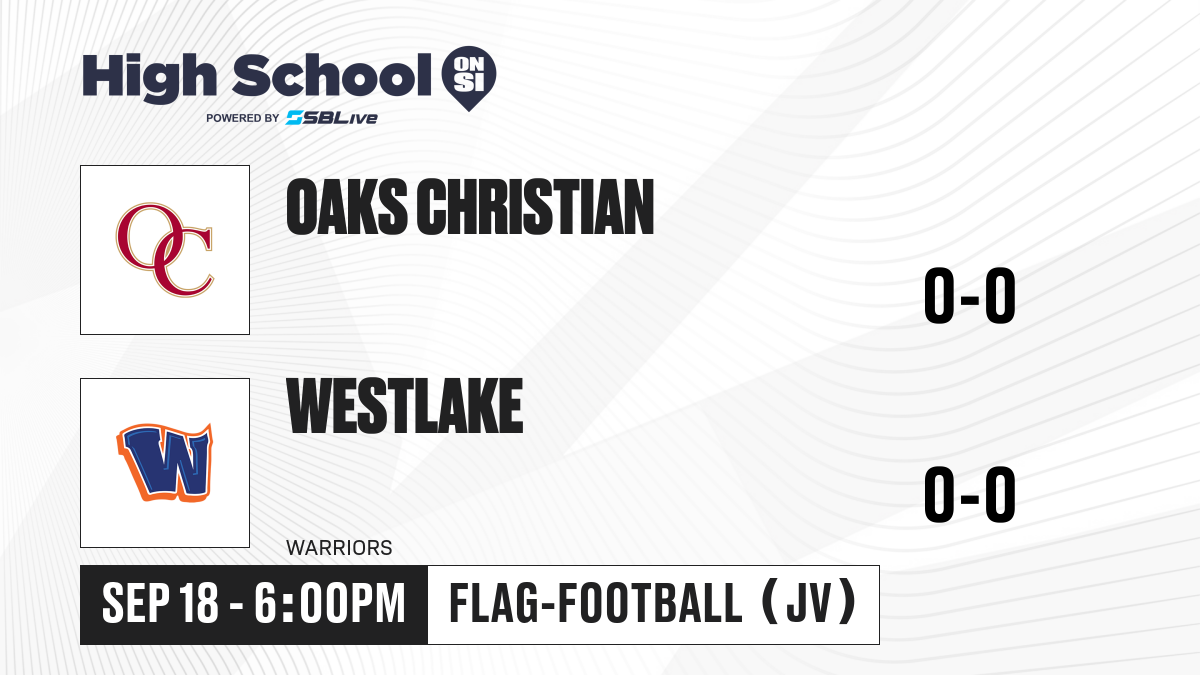 High School ON SI
POWERED BY SBLive

OC

OAKS CHRISTIAN

0-0

W

WESTLAKE

0-0

WARRIORS

SEP 18 - 6:00PM

FLAG-FOOTBALL (JV)